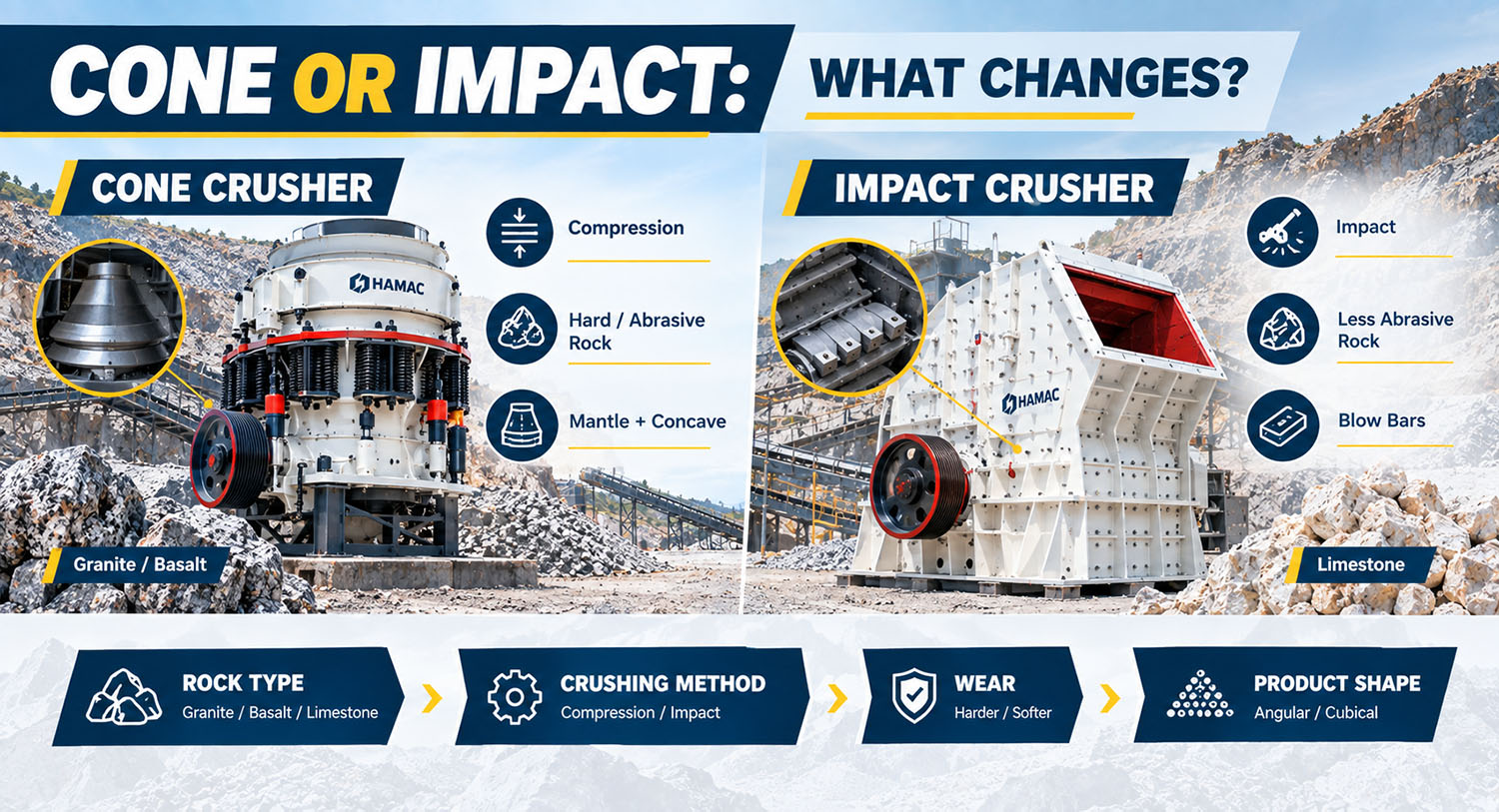 CONE OR IMPACT: WHAT CHANGES?

CONE CRUSHER

HAMAC

Compression

Hard / Abrasive Rock

Mantle + Concave

Granite / Basalt

IMPACT CRUSHER

HAMAC

Impact

Less Abrasive Rock

Blow Bars

Limestone

ROCK TYPE
Granite / Basalt / Limestone

CRUSHING METHOD
Compression / Impact

WEAR
Harder / Softer

PRODUCT SHAPE
Angular / Cubical